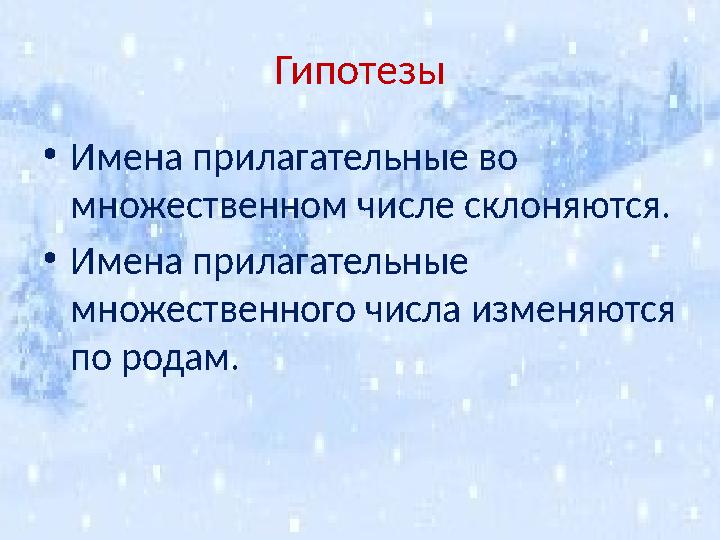 Гипотезы

• Имена прилагательные во множественном числе склоняются.
• Имена прилагательные множественного числа изменяются по родам.